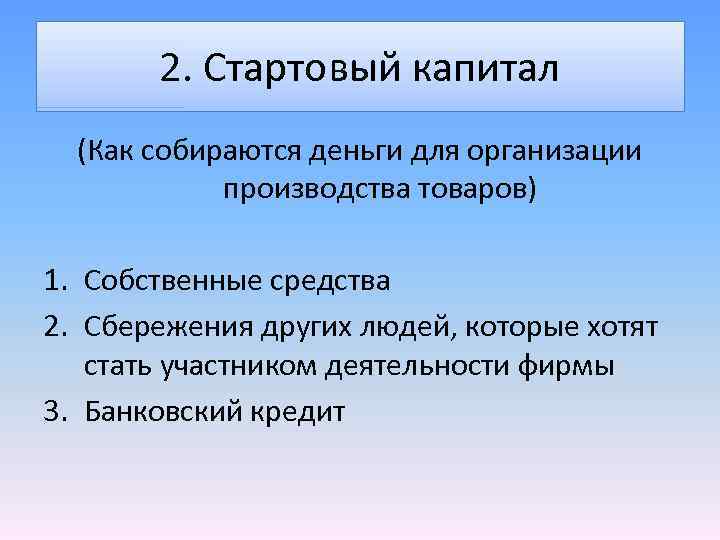 2. Стартовый капитал

(Как собираются деньги для организации производства товаров)

1. Собственные средства
2. Сбережения других людей, которые хотят стать участником деятельности фирмы
3. Банковский кредит